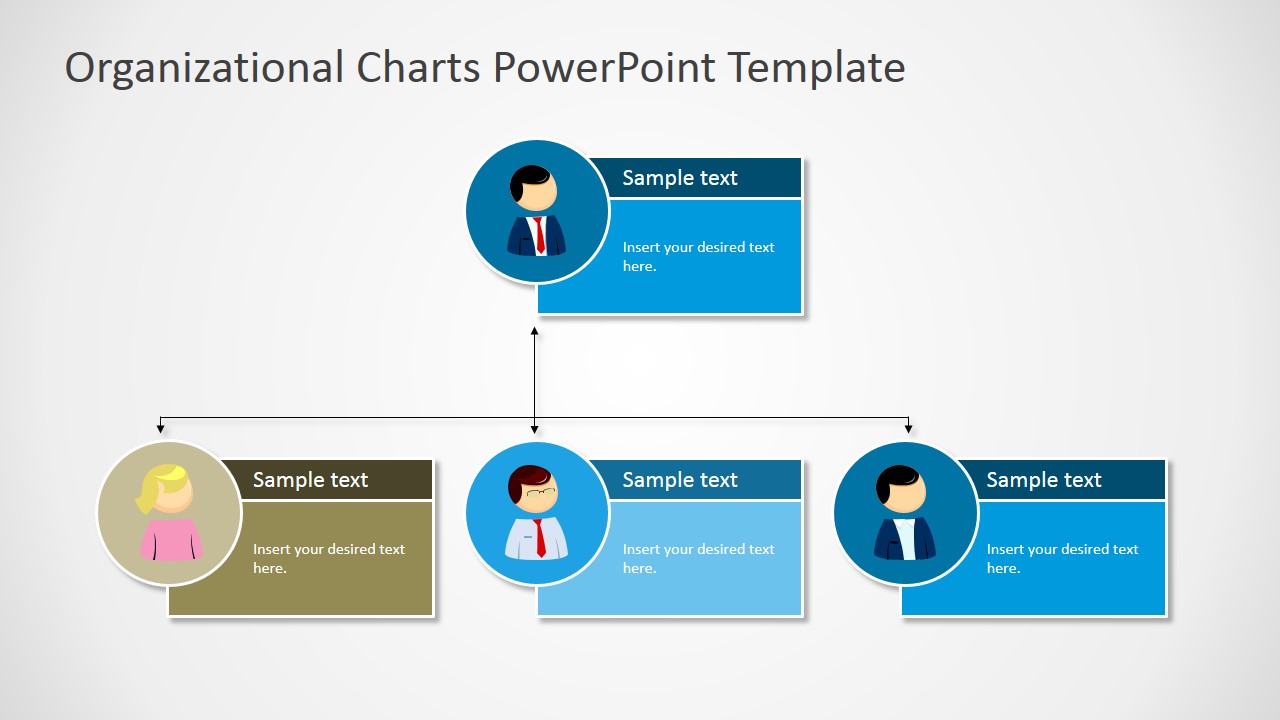 Organizational Charts PowerPoint Template

Sample text

Insert your desired text here.

Sample text

Insert your desired text here.

Sample text

Insert your desired text here.

Sample text

Insert your desired text here.